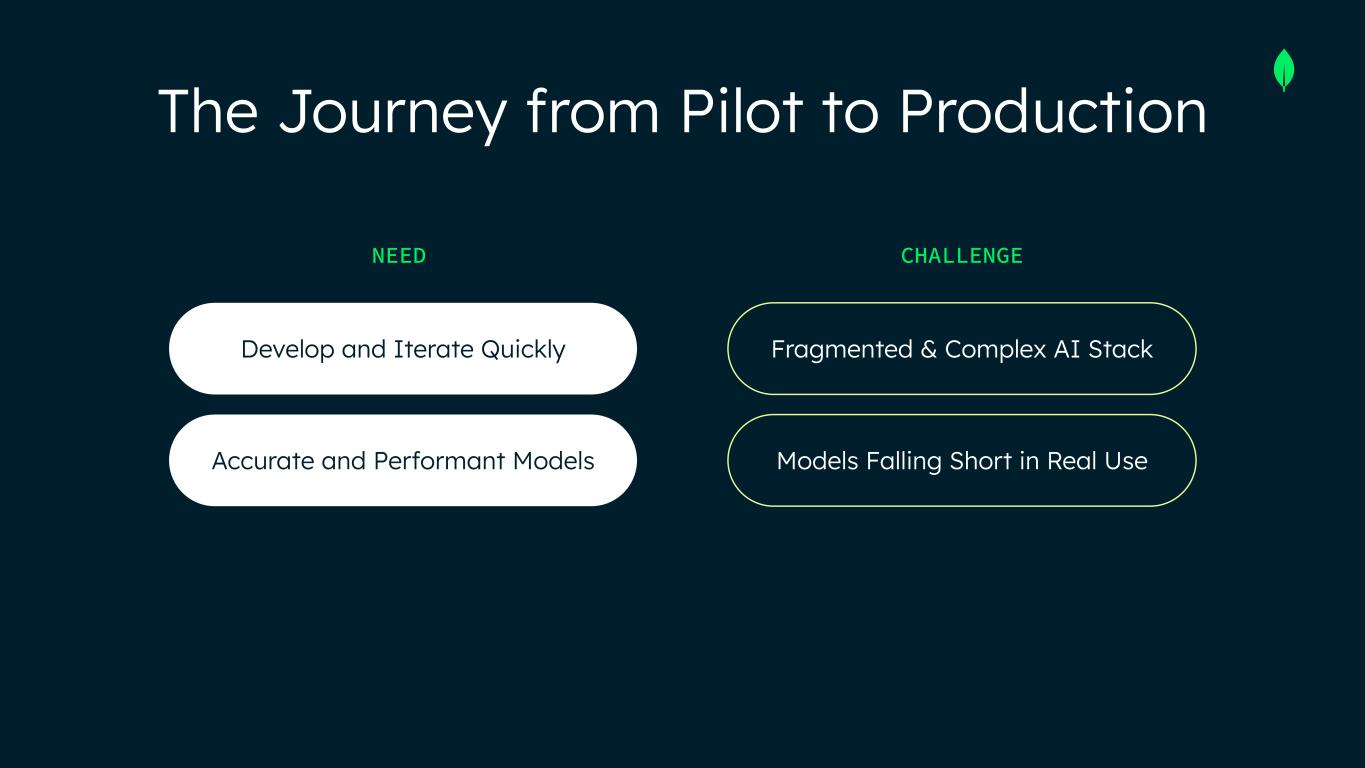 The Journey from Pilot to Production

NEED

Develop and Iterate Quickly

Accurate and Performant Models

CHALLENGE

Fragmented & Complex AI Stack

Models Falling Short in Real Use